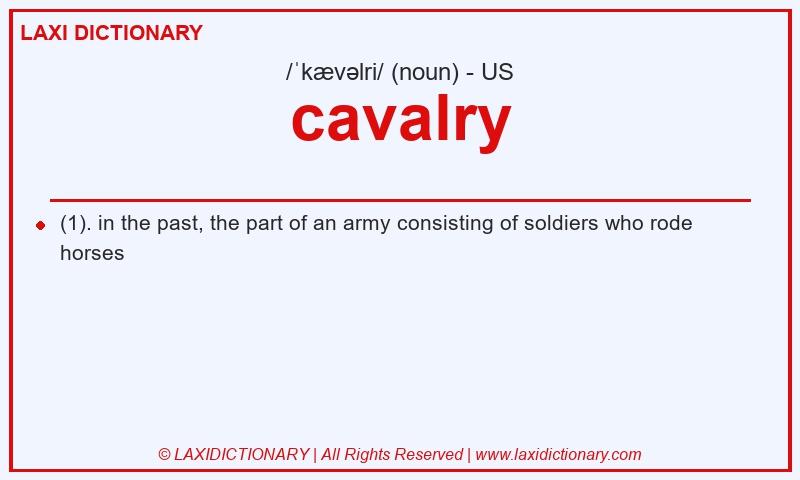 LAXI DICTIONARY

/ˈkævəlri/ (noun) - US

cavalry

(1). in the past, the part of an army consisting of soldiers who rode horses

© LAXIDICTIONARY | All Rights Reserved | www.laxidictionary.com